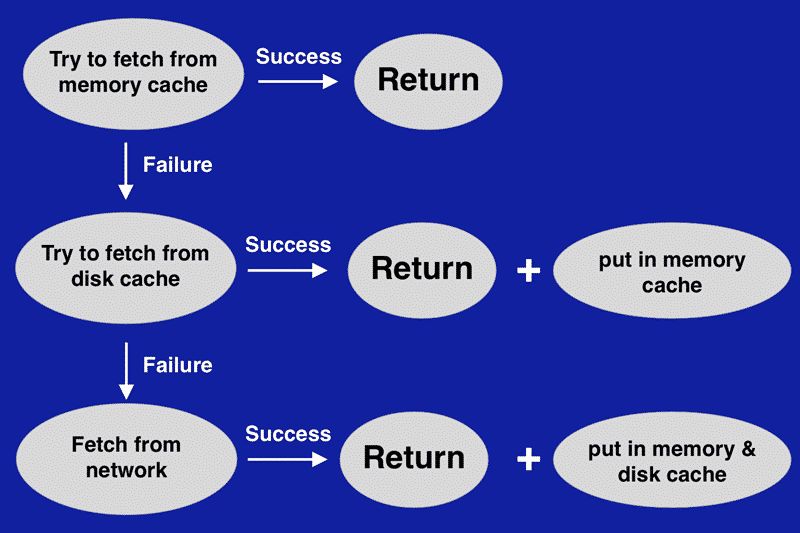 Try to fetch from memory cache

Success

Return

Failure

Try to fetch from disk cache

Success

Return

+

put in memory cache

Failure

Fetch from network

Success

Return

+

put in memory & disk cache